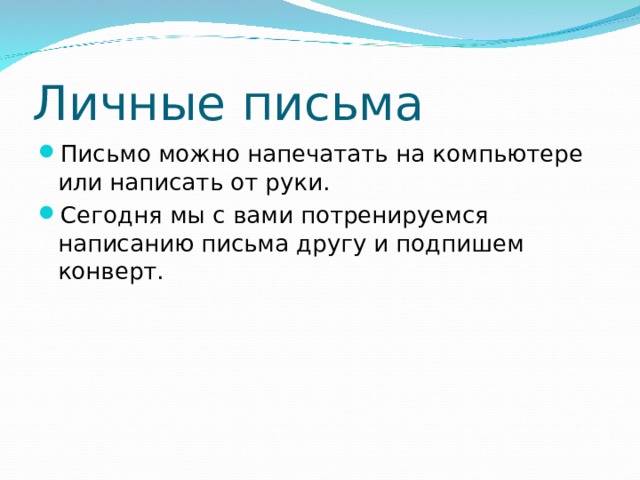 Личные письма

Письмо можно напечатать на компьютере или написать от руки.

Сегодня мы с вами потренируемся написанию письма другу и подпишем конверт.